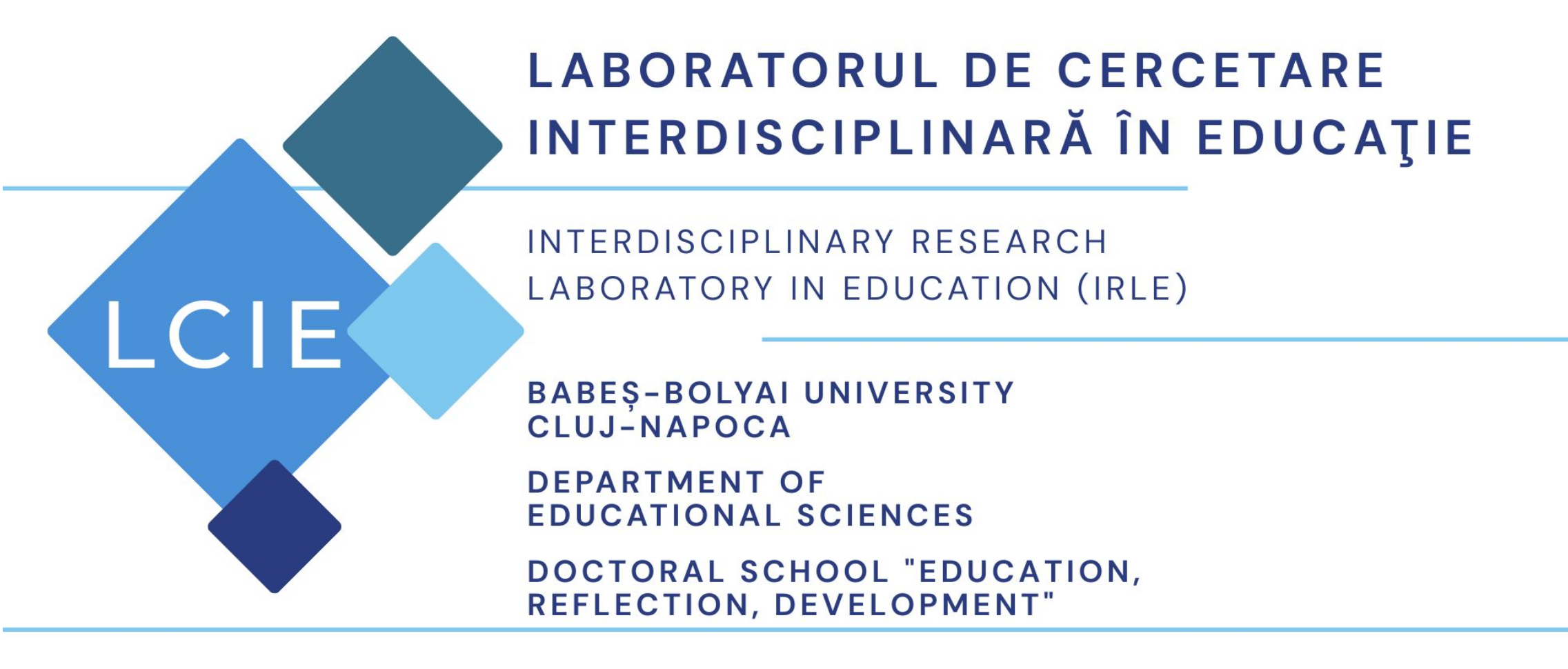 LCIE

LABORATORUL DE CERCETARE INTERDISCIPLINARĂ ÎN EDUCAŢIE

INTERDISCIPLINARY RESEARCH LABORATORY IN EDUCATION (IRLE)

BABEȘ-BOLYAI UNIVERSITY CLUJ-NAPOCA

DEPARTMENT OF EDUCATIONAL SCIENCES

DOCTORAL SCHOOL "EDUCATION, REFLECTION, DEVELOPMENT"